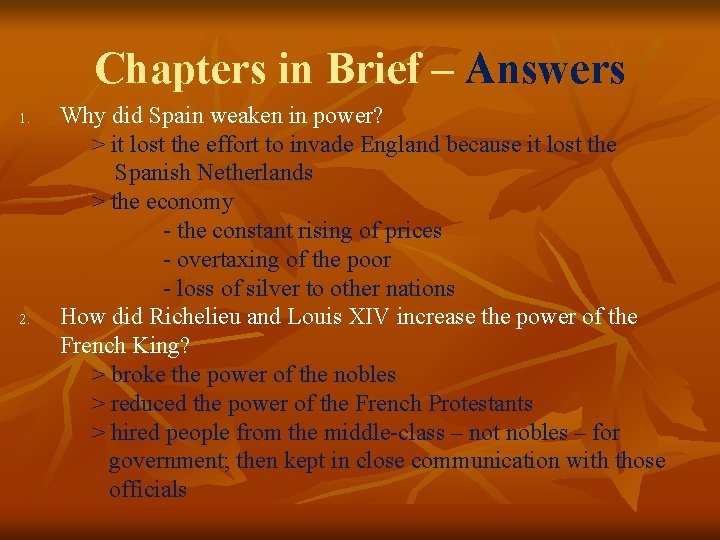 Chapters in Brief – Answers

1. Why did Spain weaken in power?
> it lost the effort to invade England because it lost the Spanish Netherlands
> the economy
- the constant rising of prices
- overtaxing of the poor
- loss of silver to other nations

2. How did Richelieu and Louis XIV increase the power of the French King?
> broke the power of the nobles
> reduced the power of the French Protestants
> hired people from the middle-class – not nobles – for government; then kept in close communication with those officials